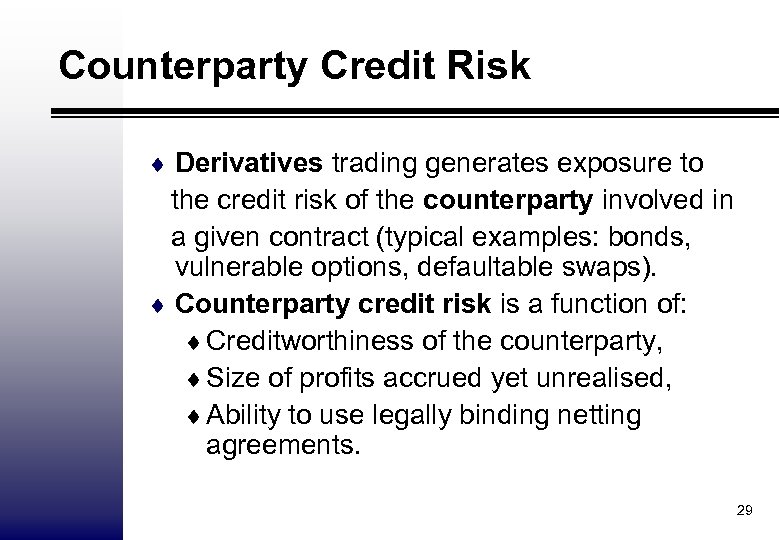 Counterparty Credit Risk

♦ Derivatives trading generates exposure to the credit risk of the counterparty involved in a given contract (typical examples: bonds, vulnerable options, defaultable swaps).

♦ Counterparty credit risk is a function of:

♦ Creditworthiness of the counterparty,

♦ Size of profits accrued yet unrealised,

♦ Ability to use legally binding netting agreements.

29